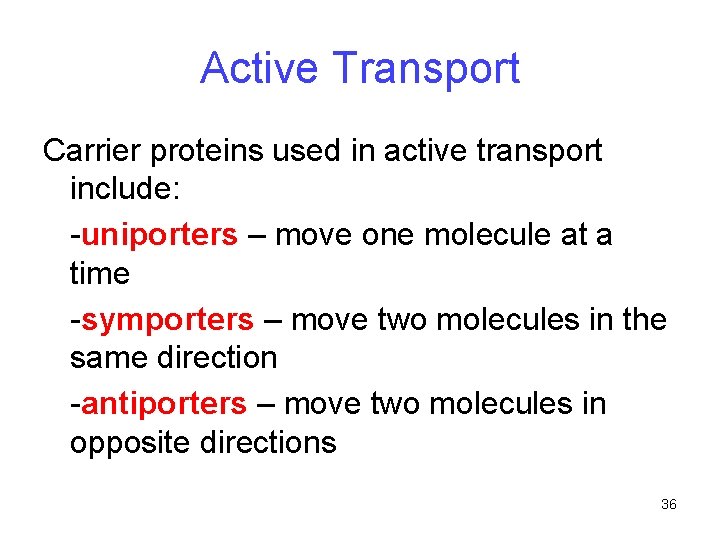 Active Transport

Carrier proteins used in active transport include:

-uniporters – move one molecule at a time

-symporters – move two molecules in the same direction

-antiporters – move two molecules in opposite directions

36